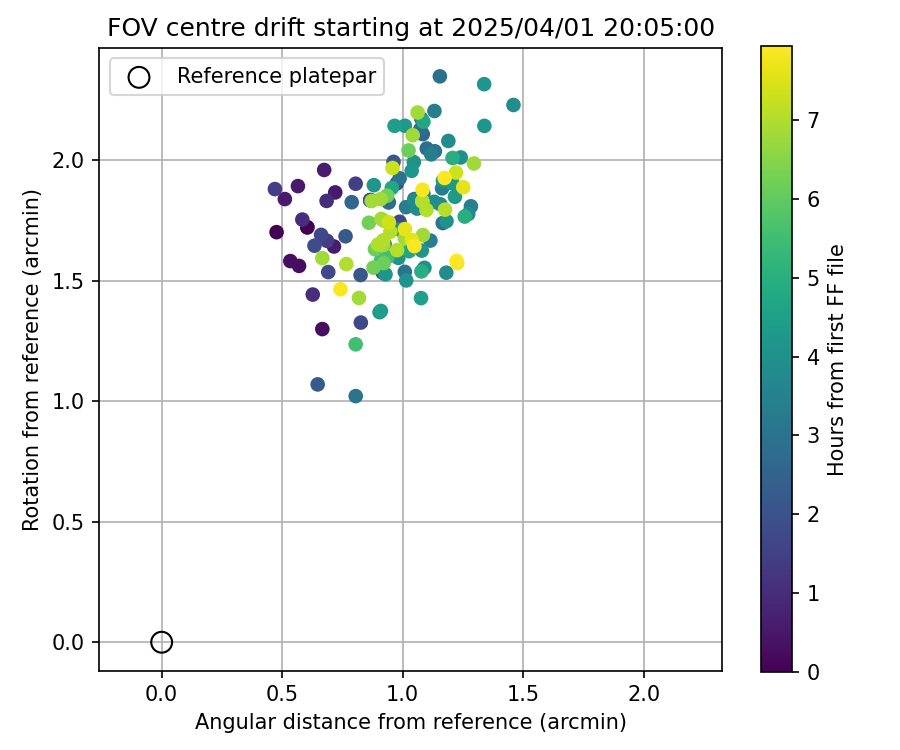 FOV centre drift starting at 2025/04/01 20:05:00

Reference platepar

Rotation from reference (arcmin)

2.0
1.5
1.0
0.5
0.0

0.0
0.5
1.0
1.5
2.0

Angular distance from reference (arcmin)

Hours from first FF file

7
6
5
4
3
2
1
0